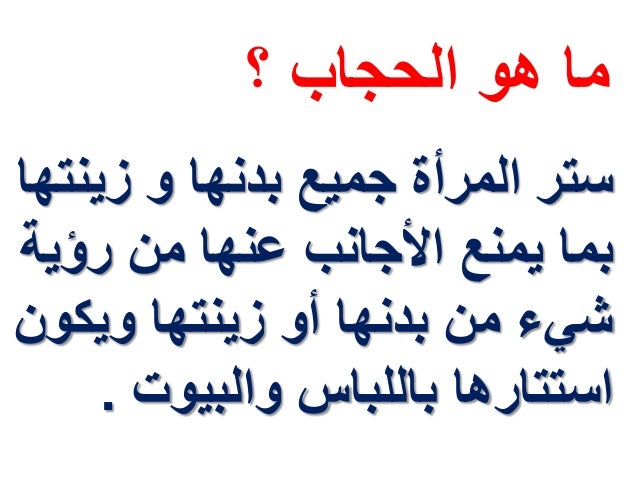 ما هو الحجاب ؟

ستر المرأة جميع بدنها و زينتها بما يمنع الأجانب عنها من رؤية شيء من بدنها أو زينتها ويكون استتارها باللباس والبيوت .